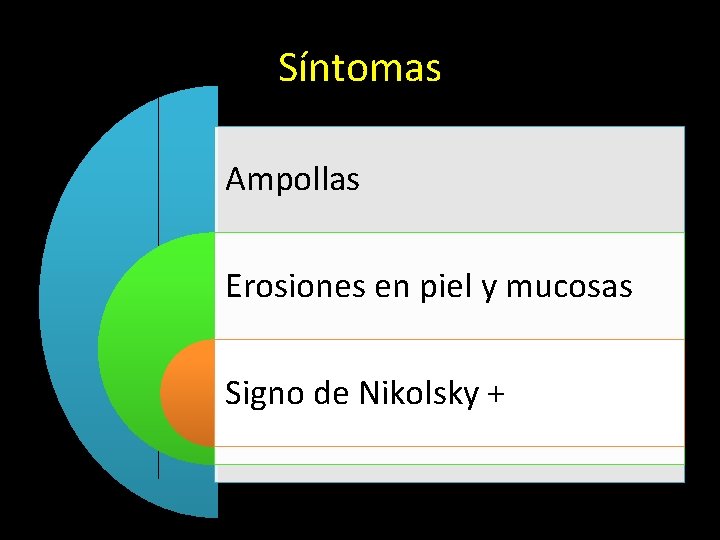 Síntomas

Ampollas

Erosiones en piel y mucosas

Signo de Nikolsky +